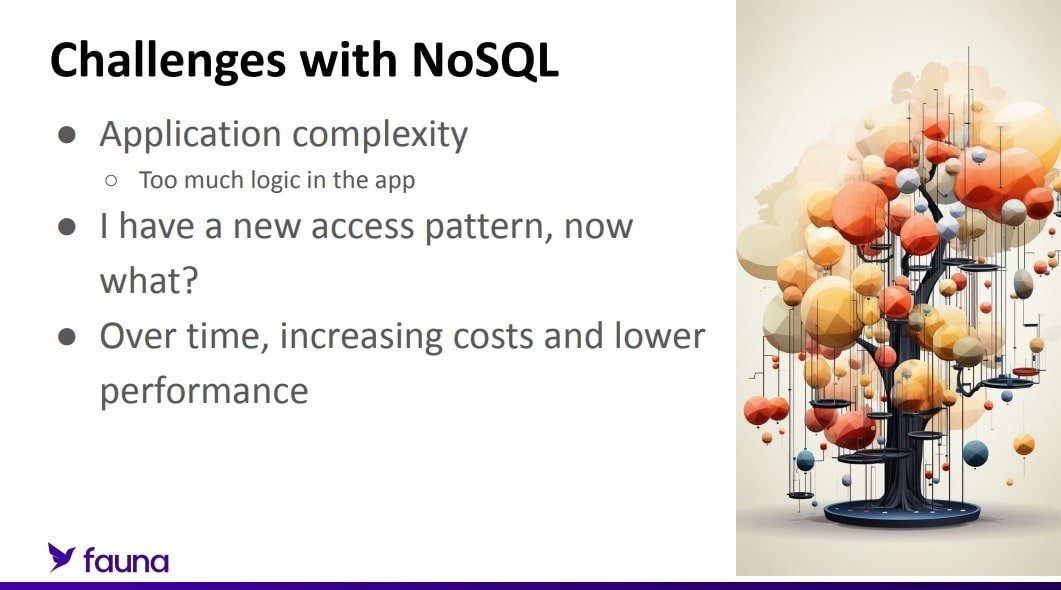 Challenges with NoSQL

● Application complexity
  ○ Too much logic in the app
● I have a new access pattern, now what?
● Over time, increasing costs and lower performance

fauna